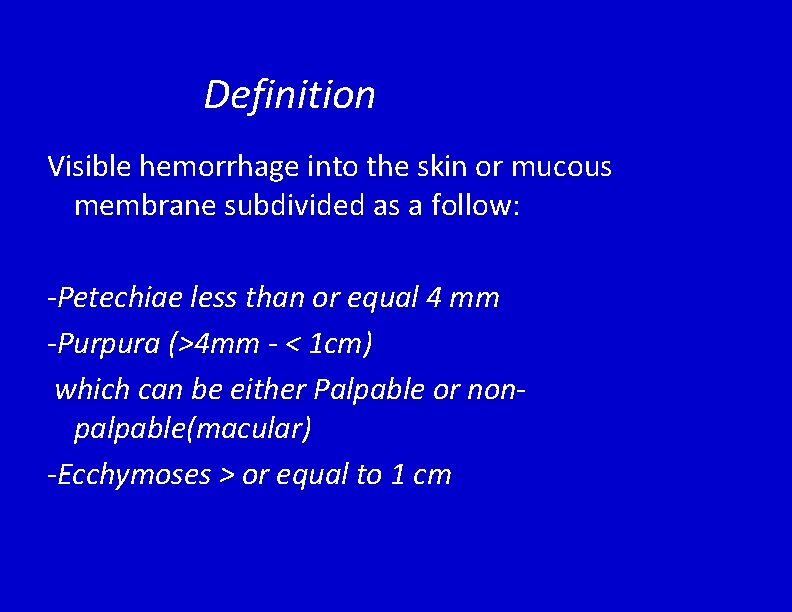 Definition

Visible hemorrhage into the skin or mucous membrane subdivided as a follow:

-Petechiae less than or equal 4 mm

-Purpura (>4mm - < 1cm)

which can be either Palpable or non-palpable(macular)

-Ecchymoses > or equal to 1 cm